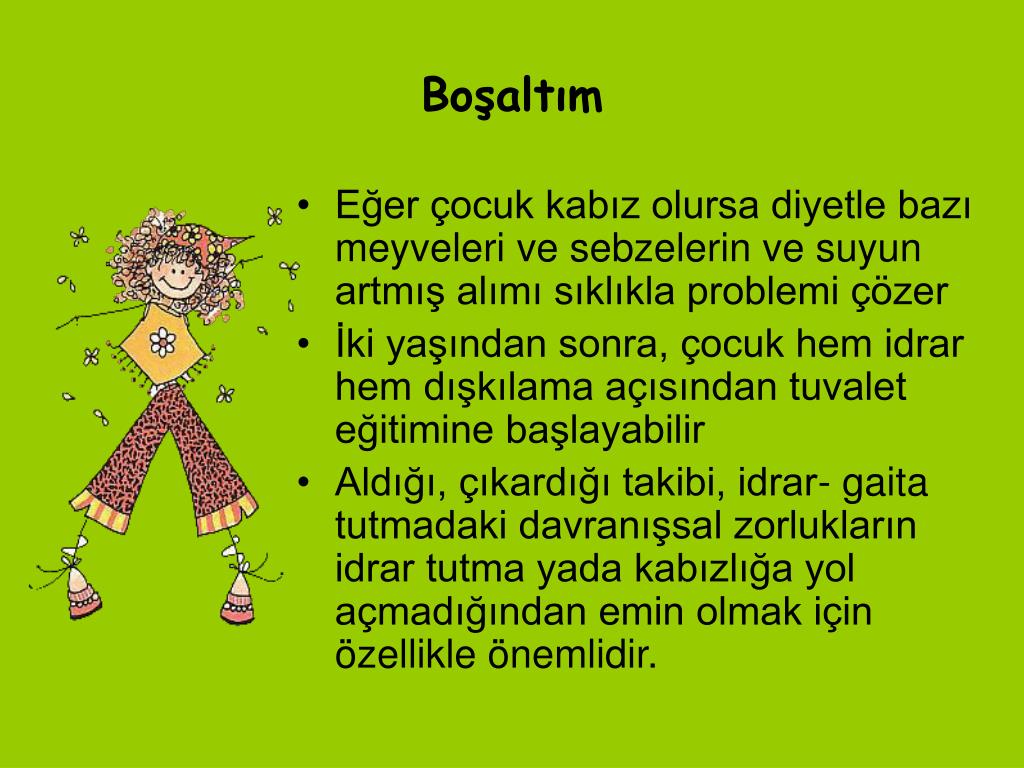 Boşaltım

• Eğer çocuk kabız olursa diyetle bazı meyveleri ve sebzelerin ve suyun artmış alımı sıklıkla problemi çözer
• İki yaşından sonra, çocuk hem idrar hem dışkılama açısından tuvalet eğitimine başlayabilir
• Aldığı, çıkardığı takibi, idrar- gaita tutmadaki davranışsal zorlukların idrar tutma yada kabızlığa yol açmadığından emin olmak için özellikle önemlidir.